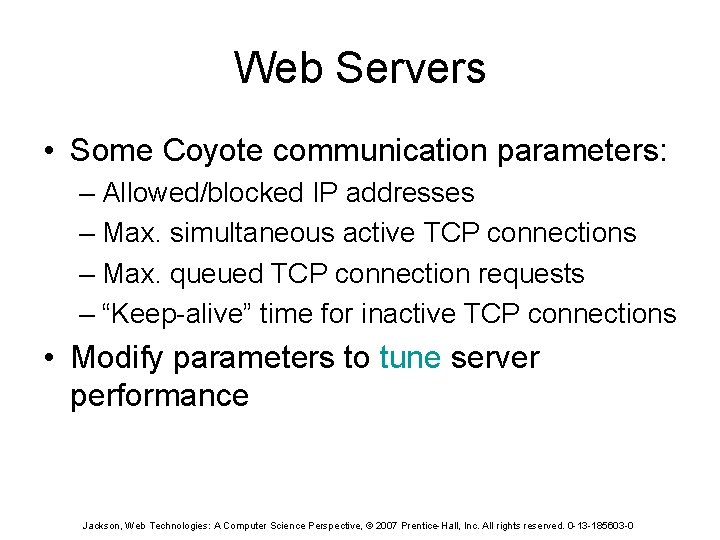 Web Servers

• Some Coyote communication parameters:
– Allowed/blocked IP addresses
– Max. simultaneous active TCP connections
– Max. queued TCP connection requests
– “Keep-alive” time for inactive TCP connections

• Modify parameters to tune server performance

Jackson, Web Technologies: A Computer Science Perspective, © 2007 Prentice-Hall, Inc. All rights reserved. 0-13-185603-0